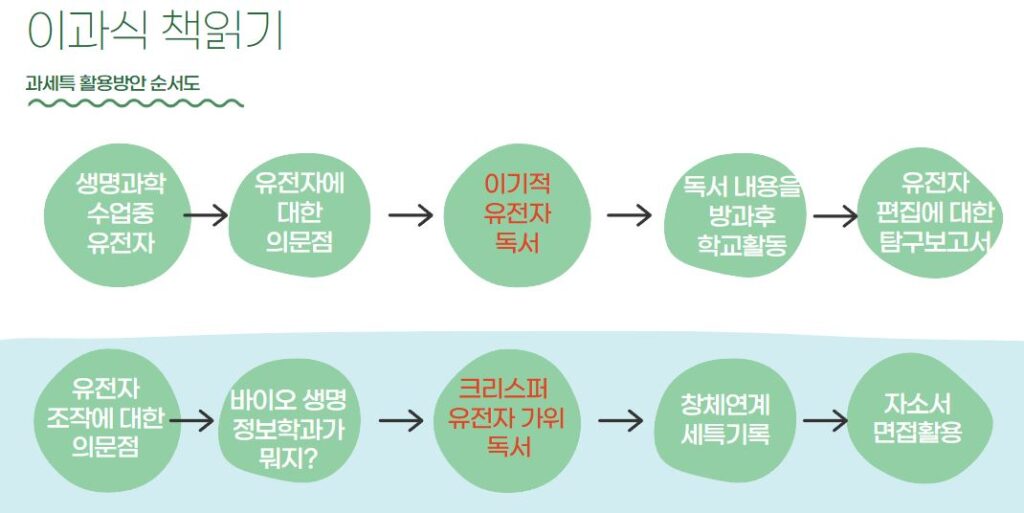 이과식 책읽기

과세특 활용방안 순서도

생명과학 수업중 유전자 → 유전자에 대한 의문점 → 이기적 유전자 독서 → 독서 내용을 방과후 학교활동 → 유전자 편집에 대한 탐구보고서

유전자 조작에 대한 의문점 → 바이오 생명 정보학과가 뭐지? → 크리스퍼 유전자 가위 독서 → 창체연계 세특기록 → 자소서 면접활용